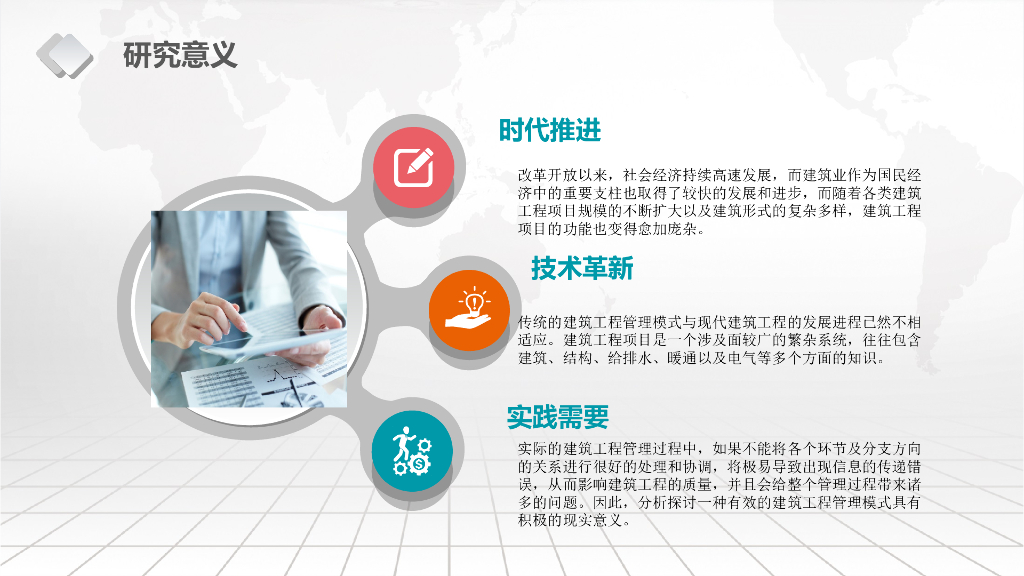 研究意义

时代推进

改革开放以来，社会经济持续高速发展，而建筑业作为国民经济中的重要支柱也取得了较快的发展和进步，而随着各类建筑工程项目规模的不断扩大以及建筑形式的复杂多样，建筑工程项目的功能也变得愈加庞杂。

技术革新

传统的建筑工程管理模式与现代建筑工程的发展进程已然不相适应。建筑工程项目是一个涉及面较广的繁杂系统，往往包含建筑、结构、给排水、暖通以及电气等多个方面的知识。

实践需要

实际的建筑工程管理过程中，如果不能将各个环节及分支方向的关系进行很好的处理和协调，将极易导致出现信息的传递错误，从而影响建筑工程的质量，并且会给整个管理过程带来诸多的问题。因此，分析探讨一种有效的建筑工程管理模式具有积极的现实意义。